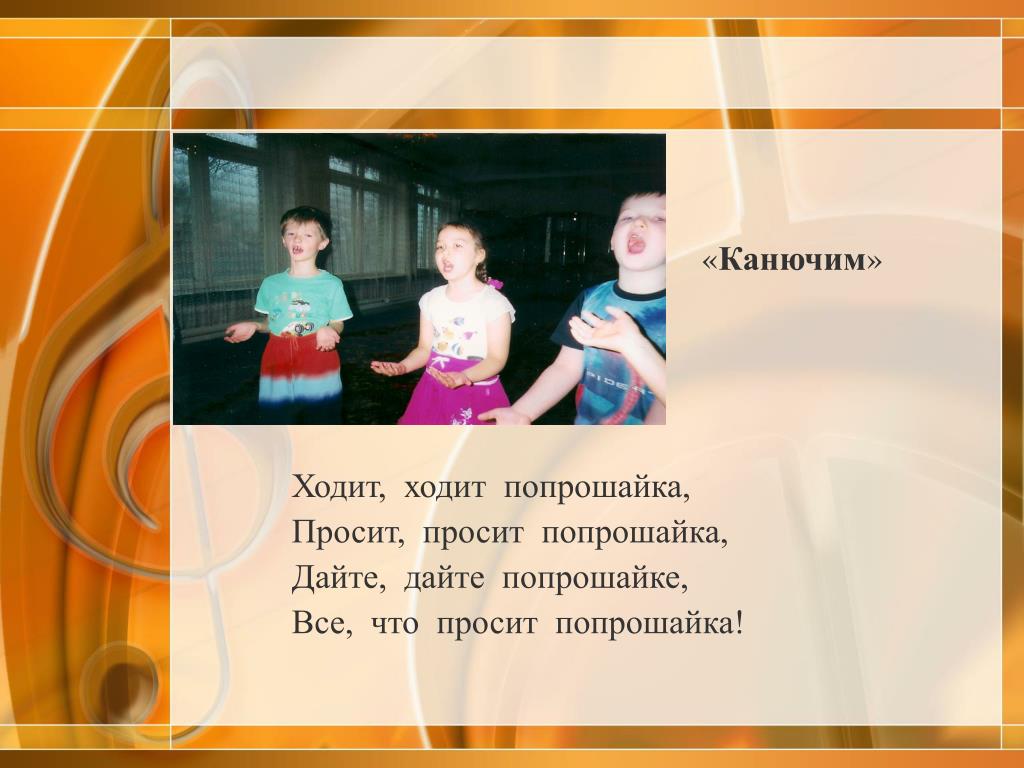 «Канючим»

Ходит, ходит попрошайка,
Просит, просит попрошайка,
Дайте, дайте попрошайке,
Все, что просит попрошайка!